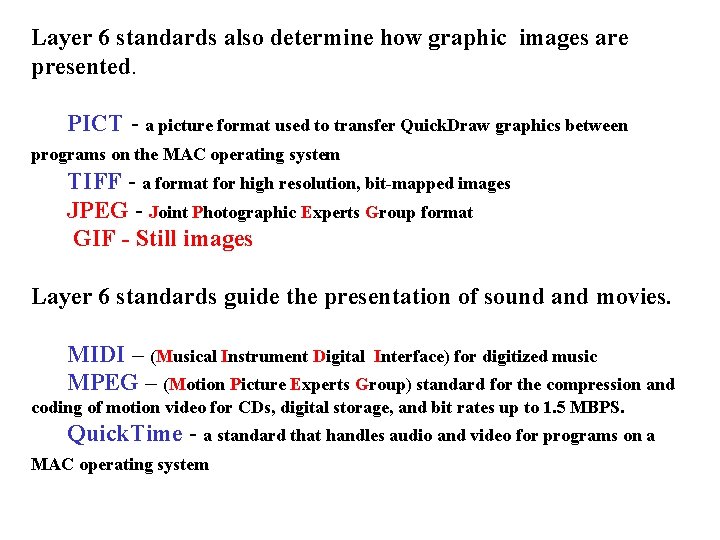 Layer 6 standards also determine how graphic images are presented.

PICT - a picture format used to transfer QuickDraw graphics between programs on the MAC operating system
TIFF - a format for high resolution, bit-mapped images
JPEG - Joint Photographic Experts Group format
GIF - Still images

Layer 6 standards guide the presentation of sound and movies.

MIDI – (Musical Instrument Digital Interface) for digitized music
MPEG – (Motion Picture Experts Group) standard for the compression and coding of motion video for CDs, digital storage, and bit rates up to 1.5 MBPS.
QuickTime - a standard that handles audio and video for programs on a MAC operating system